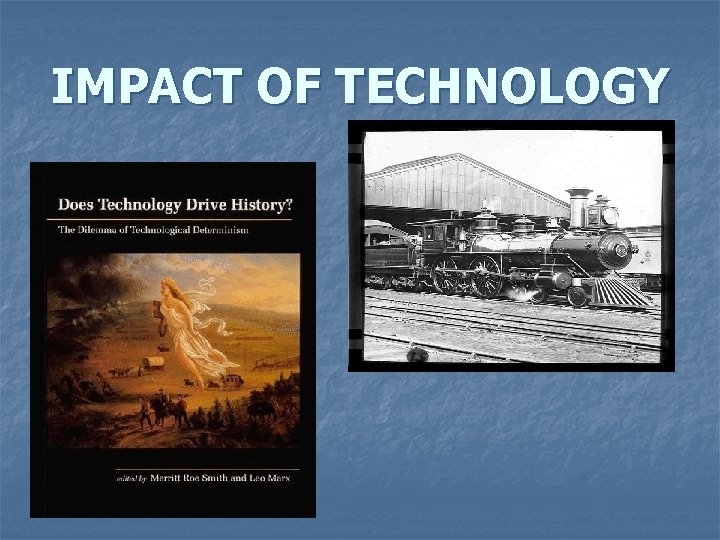 IMPACT OF TECHNOLOGY

Does Technology Drive History?

The Dilemma of Technological Determinism

edited by Merritt Roe Smith and Leo Marx